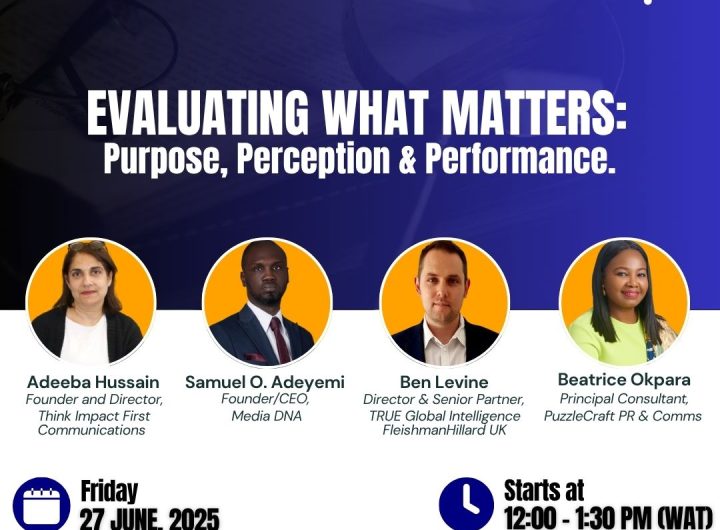 EVALUATING WHAT MATTERS:
Purpose, Perception & Performance.

Adeeba Hussain
Founder and Director, Think Impact First Communications

Samuel O. Adeyemi
Founder/CEO, Media DNA

Ben Levine
Director & Senior Partner, TRUE Global Intelligence FleishmanHillard UK

Beatrice Okpara
Principal Consultant, PuzzleCraft PR & Comms

Friday
27 JUNE, 2025

Starts at
12:00 - 1:30 PM (WAT)